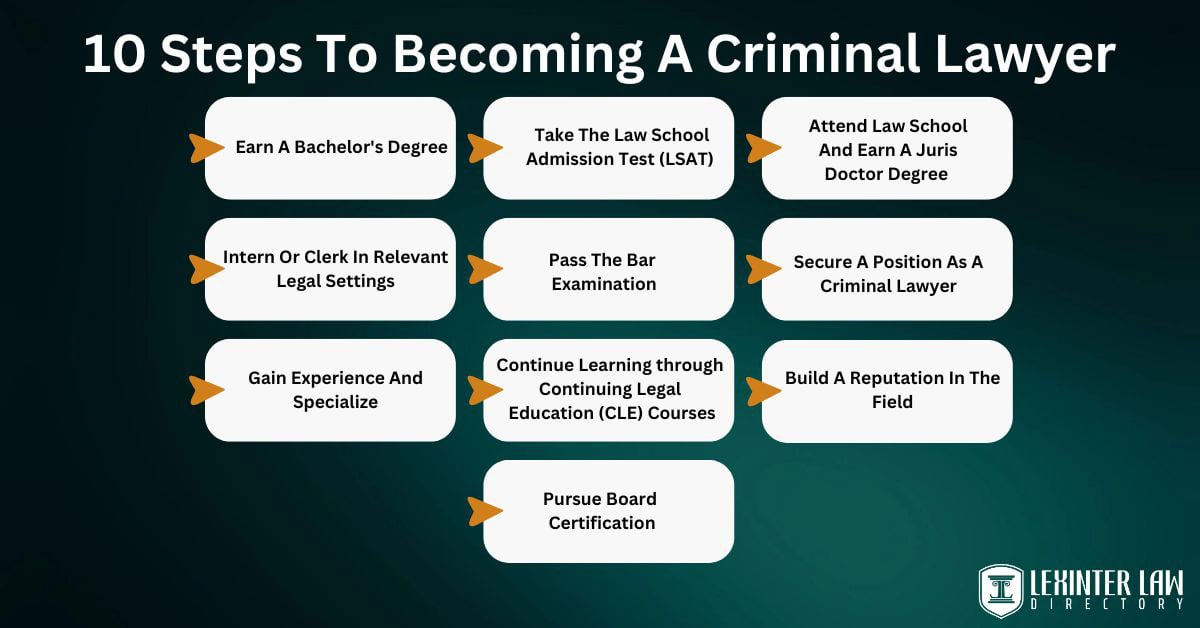 10 Steps To Becoming A Criminal Lawyer

Earn A Bachelor's Degree

Take The Law School Admission Test (LSAT)

Attend Law School And Earn A Juris Doctor Degree

Intern Or Clerk In Relevant Legal Settings

Pass The Bar Examination

Secure A Position As A Criminal Lawyer

Gain Experience And Specialize

Continue Learning through Continuing Legal Education (CLE) Courses

Build A Reputation In The Field

Pursue Board Certification

LEXINTER LAW DIRECTORY